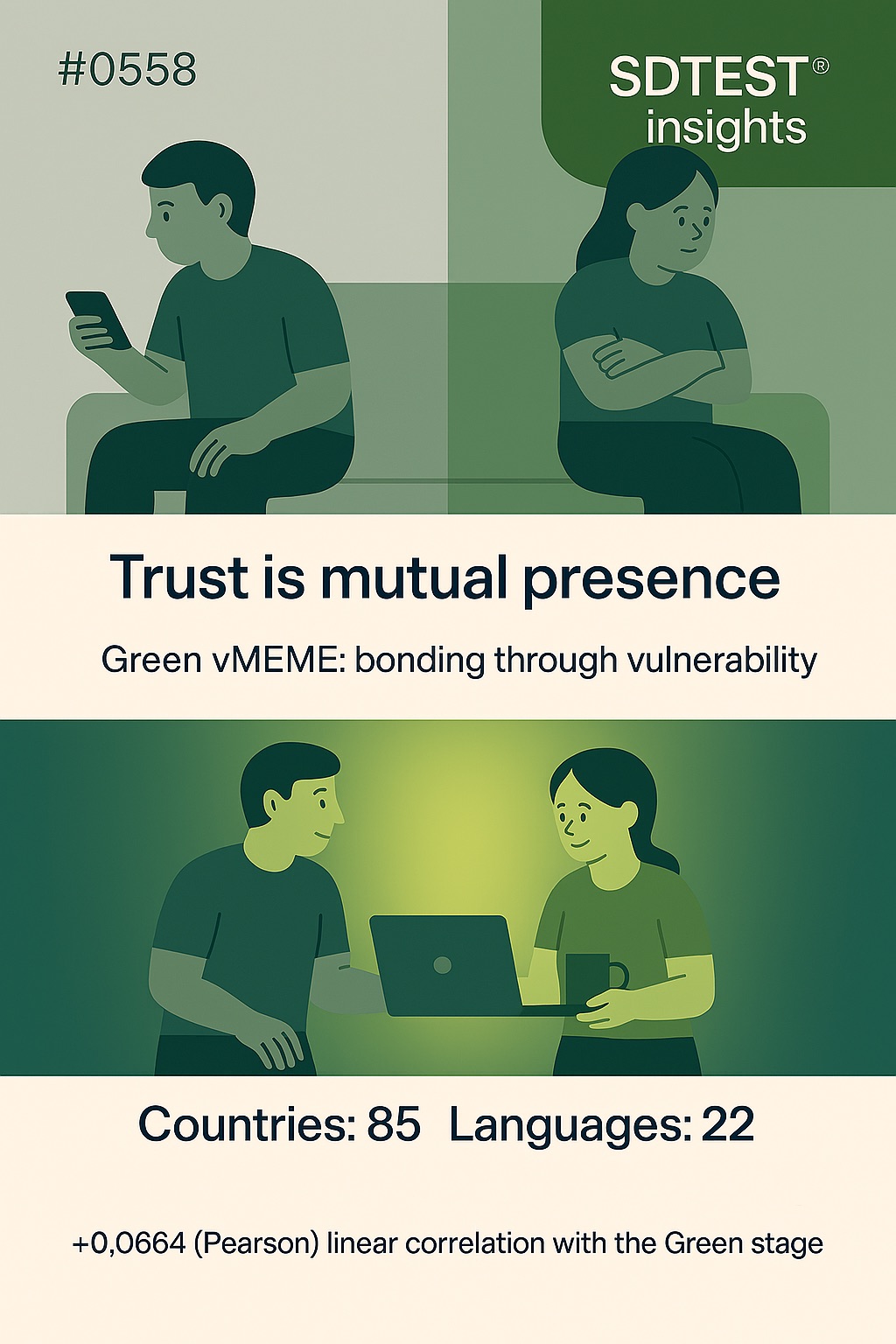 #0558

SDTEST®
insights

Trust is mutual presence

Green vMEME: bonding through vulnerability

Countries: 85 Languages: 22

+0,0664 (Pearson) linear correlation with the Green stage